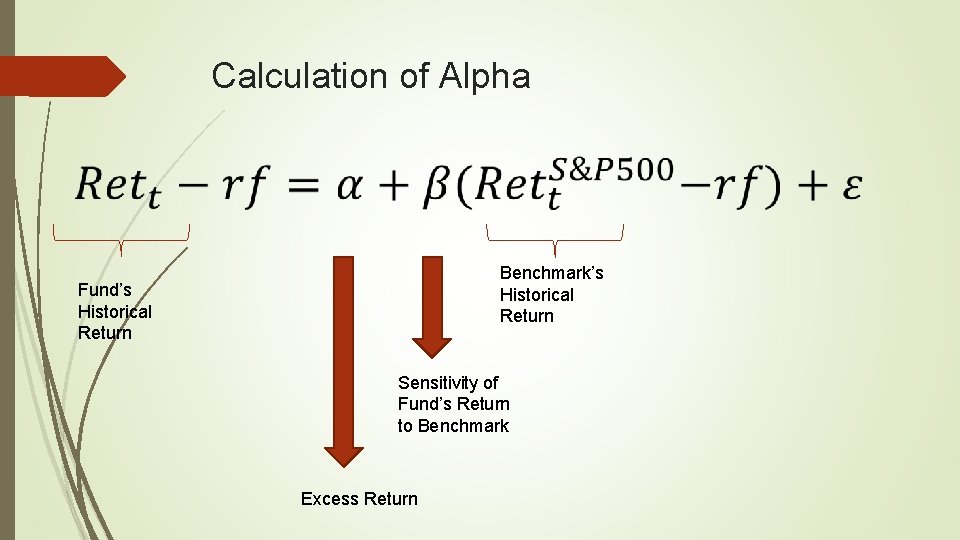 Calculation of Alpha

$Ret_t - rf = \alpha + \beta(Ret_t^{S\&P500} - rf) + \varepsilon$

Fund's Historical Return

Benchmark's Historical Return

Sensitivity of Fund's Return to Benchmark

Excess Return